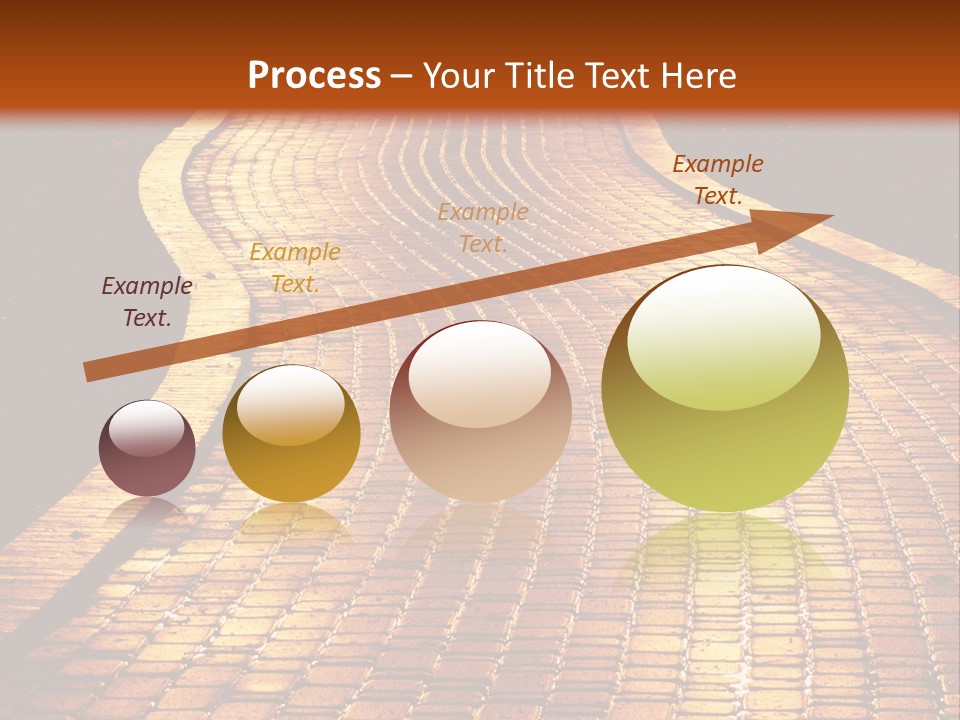 Process – Your Title Text Here

Example Text.

Example Text.

Example Text.

Example Text.